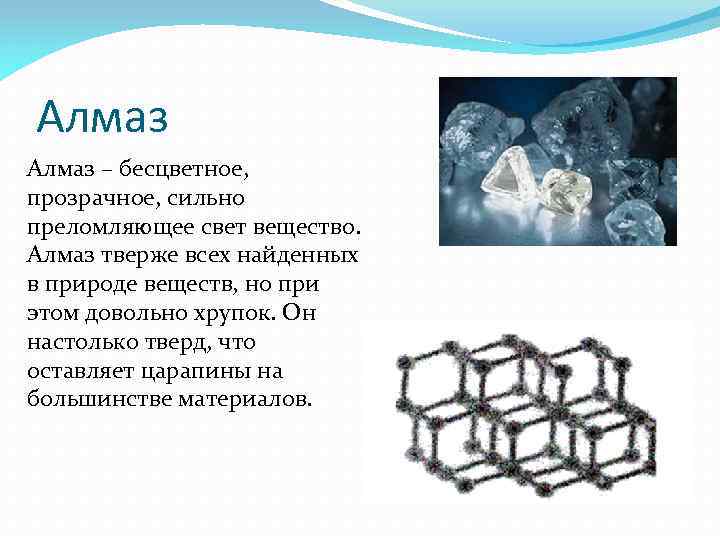 Алмаз

Алмаз – бесцветное, прозрачное, сильно преломляющее свет вещество. Алмаз тверже всех найденных в природе веществ, но при этом довольно хрупок. Он настолько тверд, что оставляет царапины на большинстве материалов.